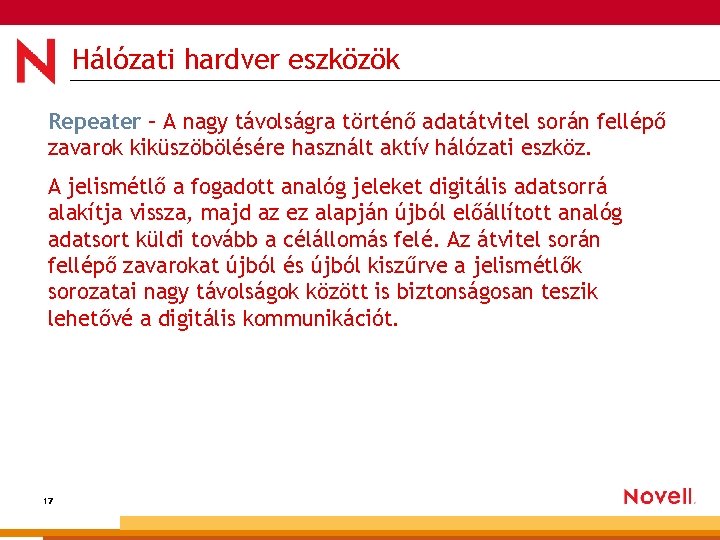 N

Hálózati hardver eszközök

Repeater – A nagy távolságra történő adatátvitel során fellépő zavarok kiküszöbölésére használt aktív hálózati eszköz.

A jelismétlő a fogadott analóg jeleket digitális adatsorrá alakítja vissza, majd az ez alapján újból előállított analóg adatsort küldi tovább a célállomás felé. Az átvitel során fellépő zavarokat újból és újból kiszűrve a jelismétlők sorozatai nagy távolságok között is biztonságosan teszik lehetővé a digitális kommunikációt.

17

Novell.